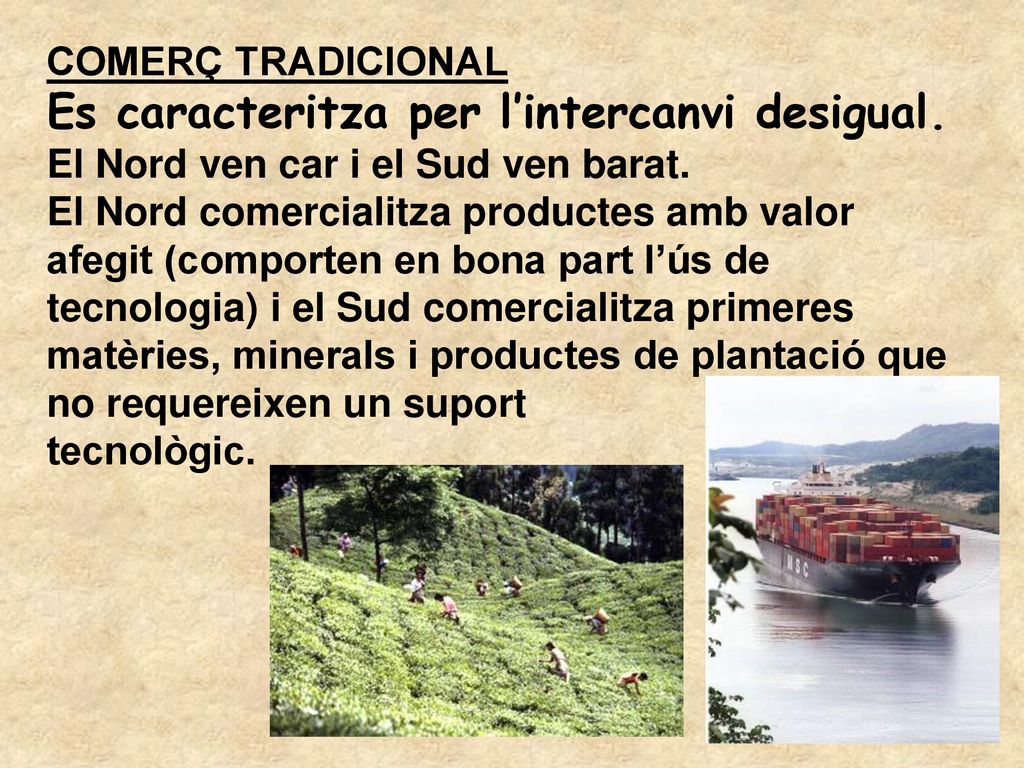 COMERÇ TRADICIONAL

Es caracteritza per l'intercanvi desigual.

El Nord ven car i el Sud ven barat.

El Nord comercialitza productes amb valor afegit (comporten en bona part l'ús de tecnologia) i el Sud comercialitza primeres matèries, minerals i productes de plantació que no requereixen un suport tecnològic.

MSC